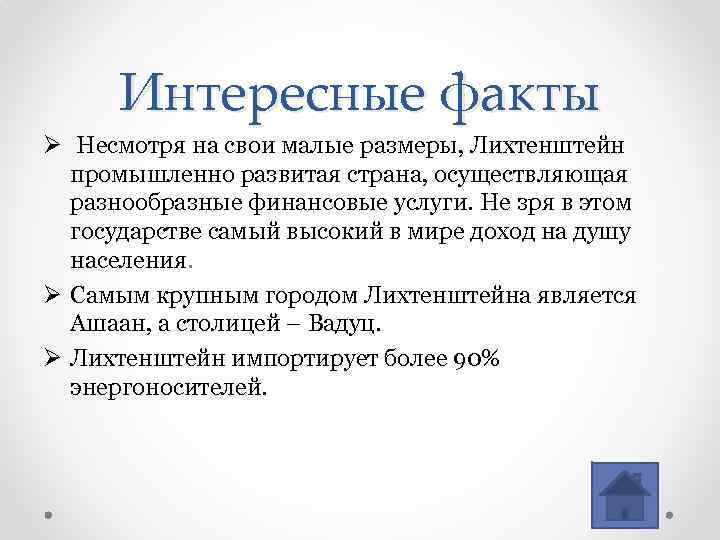 Интересные факты

➢ Несмотря на свои малые размеры, Лихтенштейн промышленно развитая страна, осуществляющая разнообразные финансовые услуги. Не зря в этом государстве самый высокий в мире доход на душу населения.

➢ Самым крупным городом Лихтенштейна является Ашаан, а столицей – Вадуц.

➢ Лихтенштейн импортирует более 90% энергоносителей.